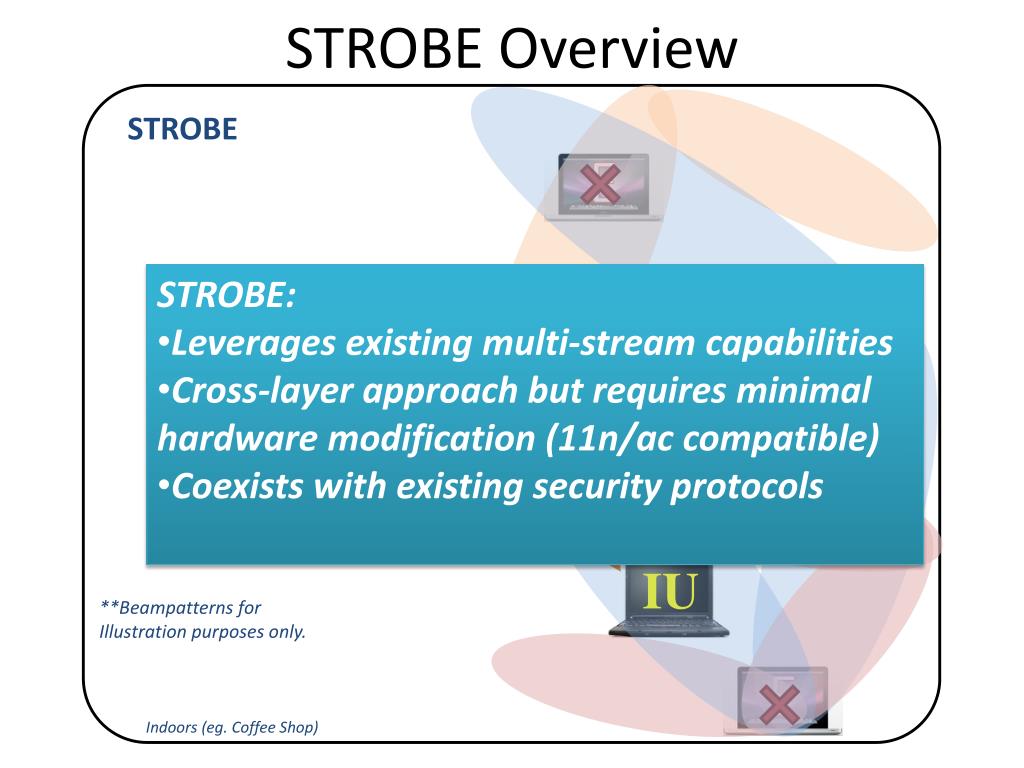 STROBE Overview

STROBE

STROBE:
•Leverages existing multi-stream capabilities
•Cross-layer approach but requires minimal hardware modification (11n/ac compatible)
•Coexists with existing security protocols

IU

**Beampatterns for Illustration purposes only.

Indoors (eg. Coffee Shop)